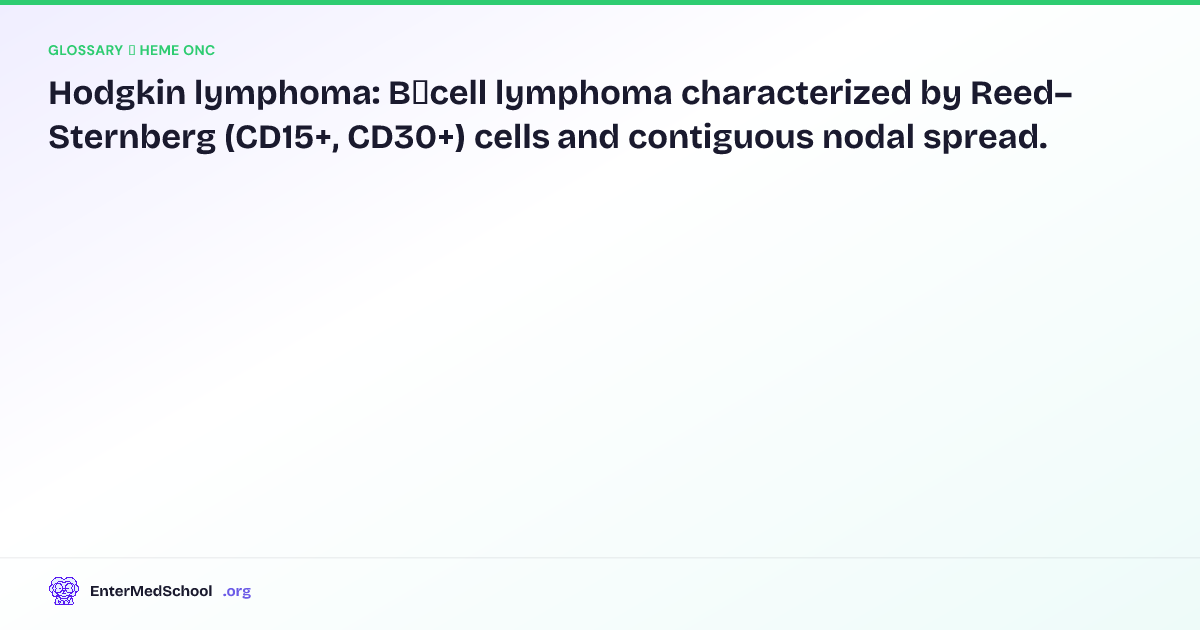 GLOSSARY ▯ HEME ONC

Hodgkin lymphoma: B▯cell lymphoma characterized by Reed–Sternberg (CD15+, CD30+) cells and contiguous nodal spread.

EnterMedSchool .org